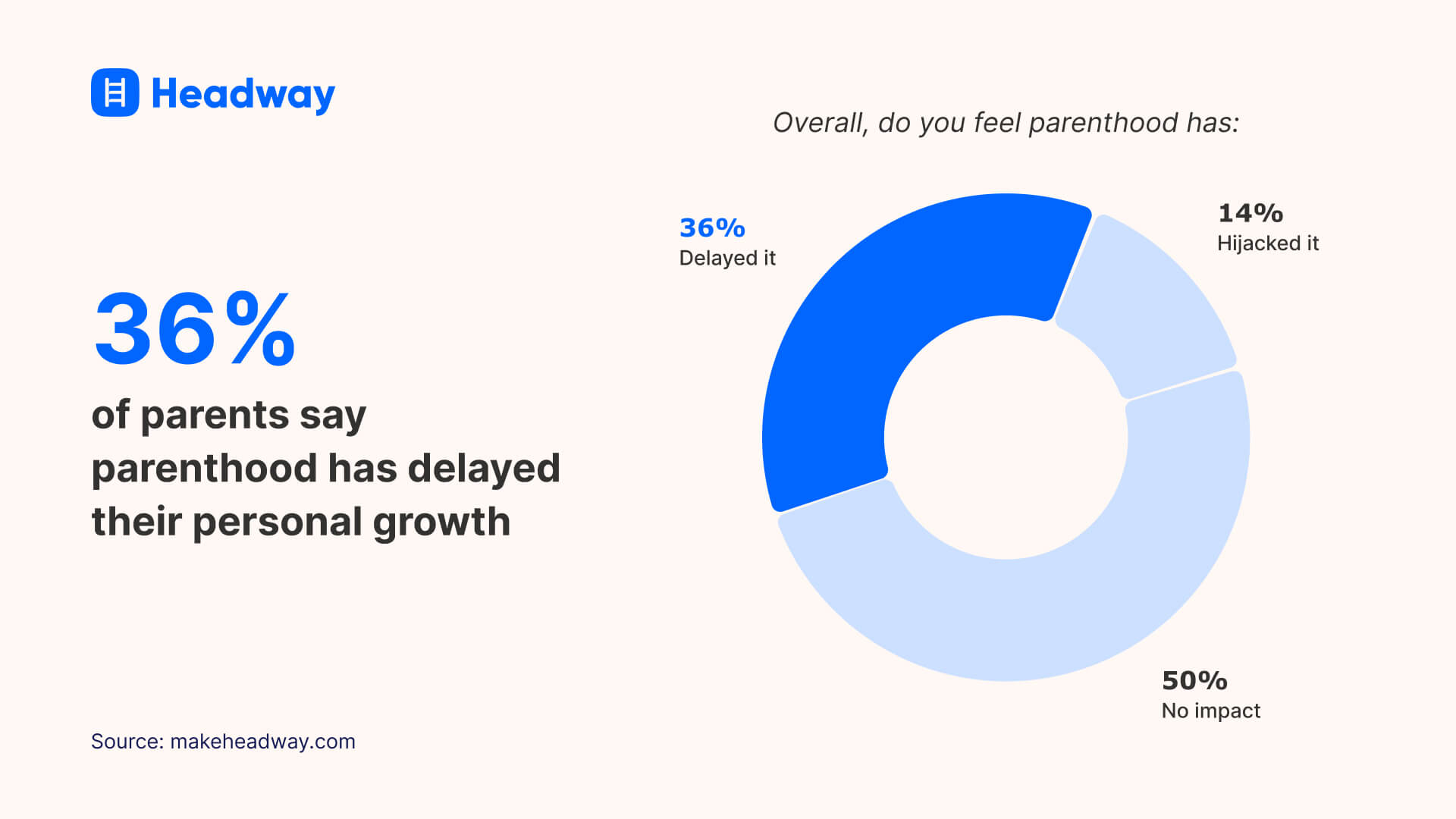 Headway

36%

of parents say parenthood has delayed their personal growth

Source: makeheadway.com

Overall, do you feel parenthood has:

36%
Delayed it

14%
Hijacked it

50%
No impact